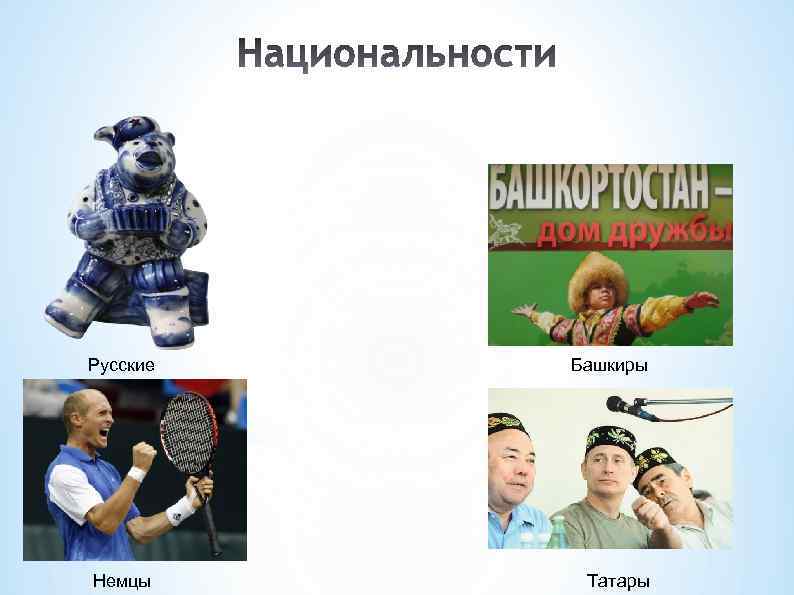 Национальности

БАШКОРТОСТАН –
дом дружбы

Русские

Башкиры

Немцы

Татары